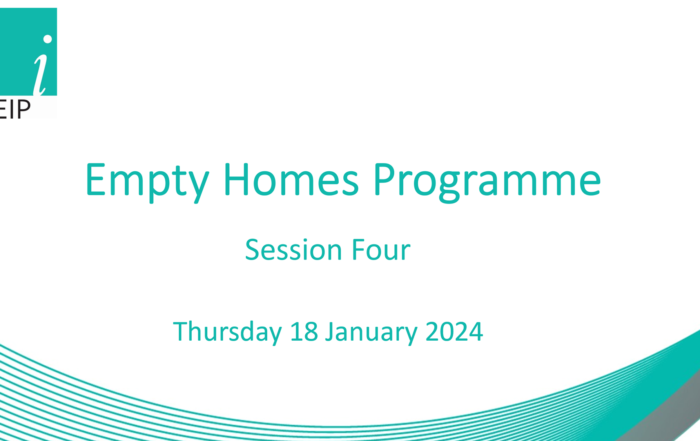 i
EIP

Empty Homes Programme

Session Four

Thursday 18 January 2024